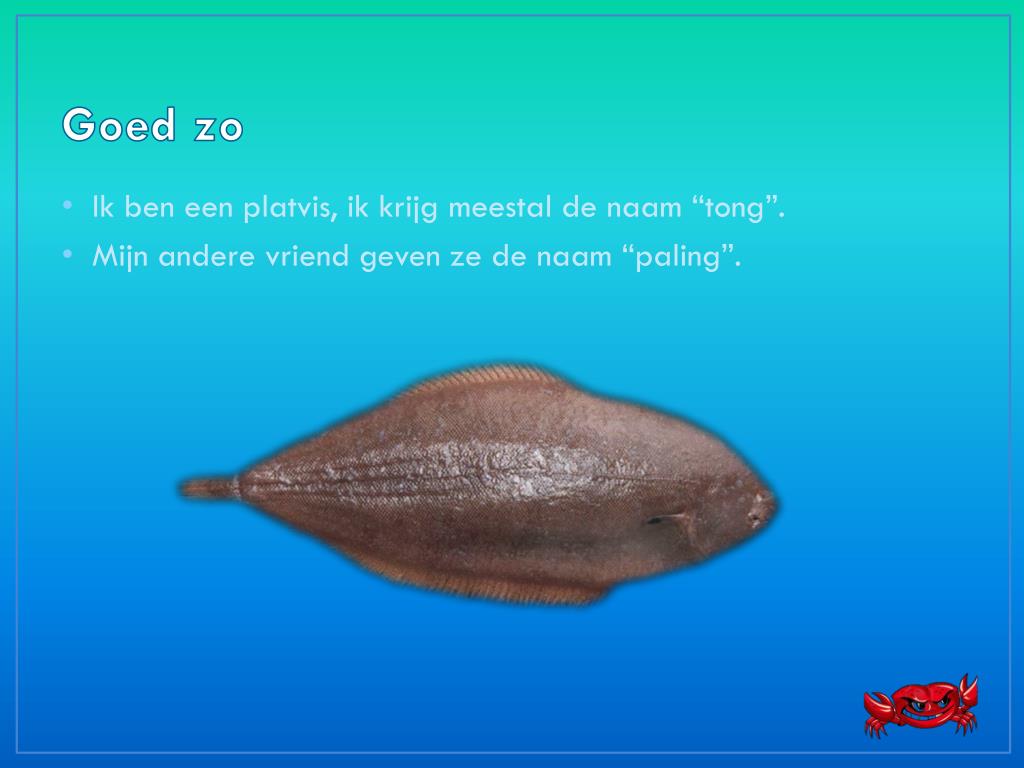 Goed zo

• Ik ben een platvis, ik krijg meestal de naam “tong”.
• Mijn andere vriend geven ze de naam “paling”.